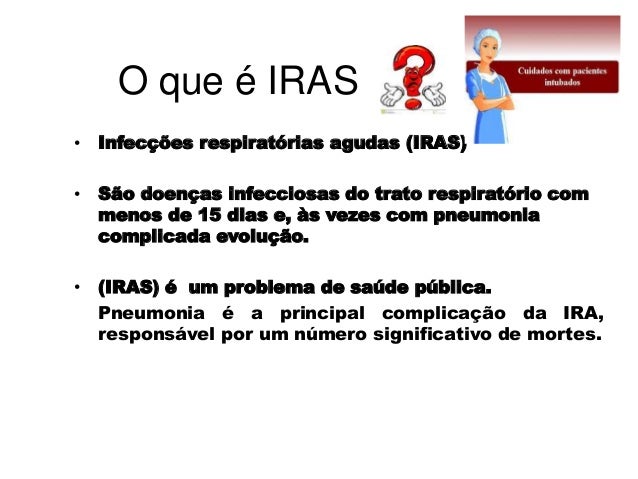 O que é IRAS

Cuidados com pacientes intubados

• Infecções respiratórias agudas (IRAS)

• São doenças infecciosas do trato respiratório com menos de 15 dias e, às vezes com pneumonia complicada evolução.

• (IRAS) é um problema de saúde pública.

Pneumonia é a principal complicação da IRA, responsável por um número significativo de mortes.